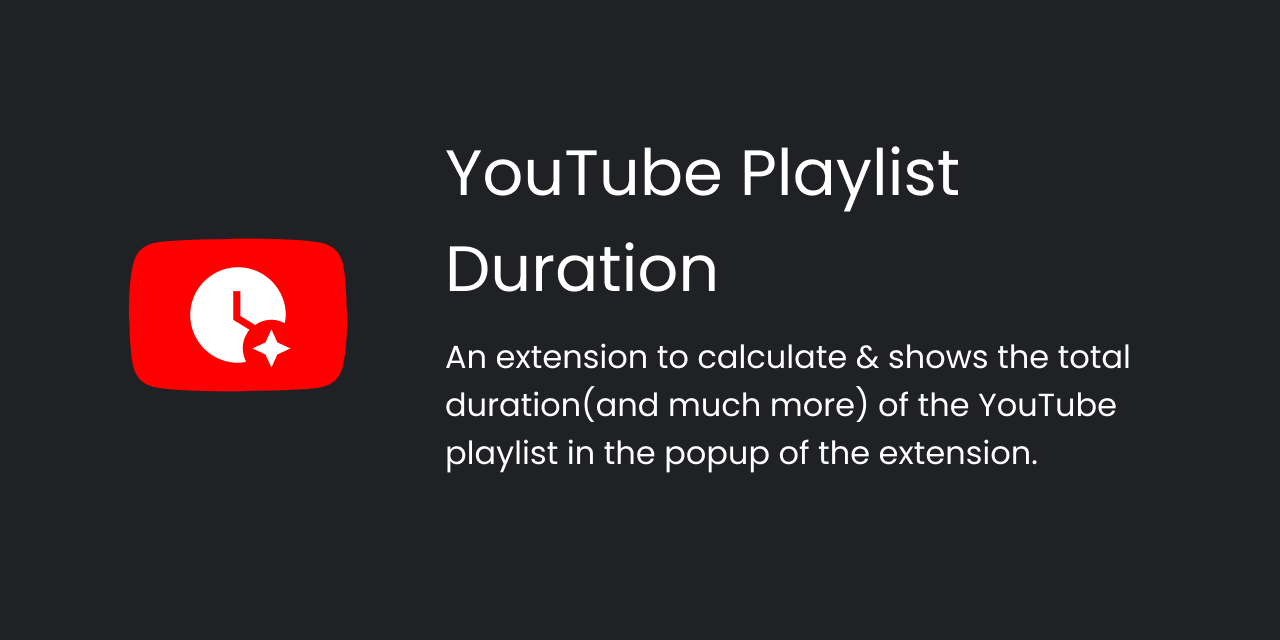 YouTube Playlist Duration

An extension to calculate & shows the total duration(and much more) of the YouTube playlist in the popup of the extension.